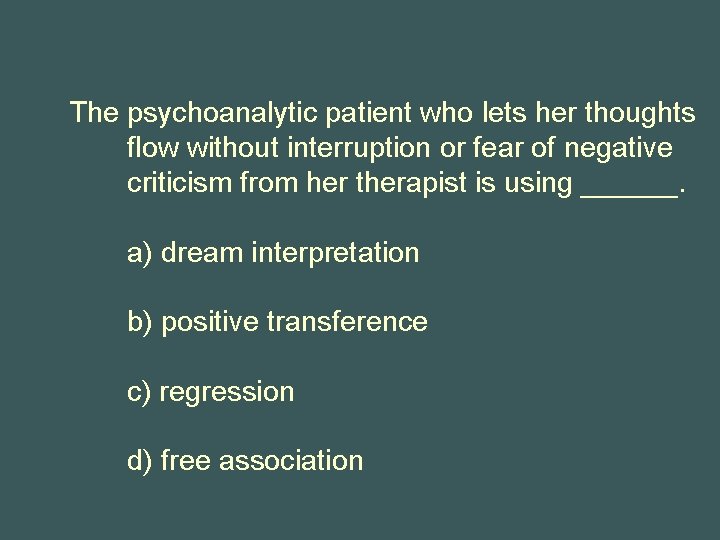 The psychoanalytic patient who lets her thoughts flow without interruption or fear of negative criticism from her therapist is using ______.

a) dream interpretation

b) positive transference

c) regression

d) free association